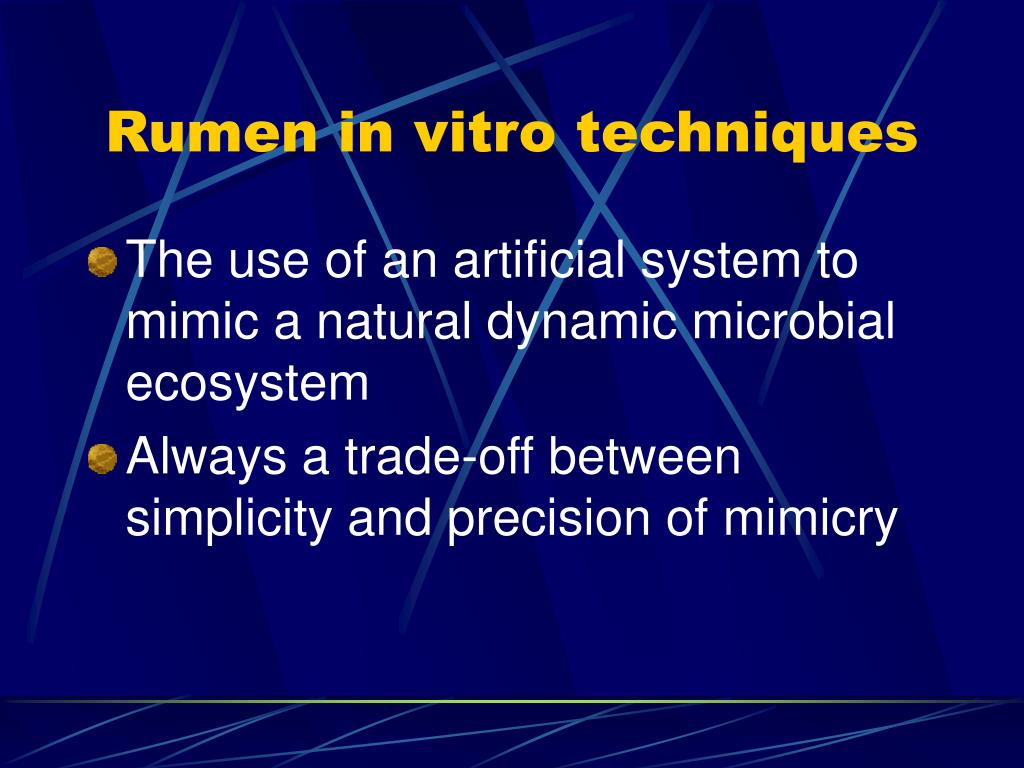 Rumen in vitro techniques

The use of an artificial system to mimic a natural dynamic microbial ecosystem

Always a trade-off between simplicity and precision of mimicry